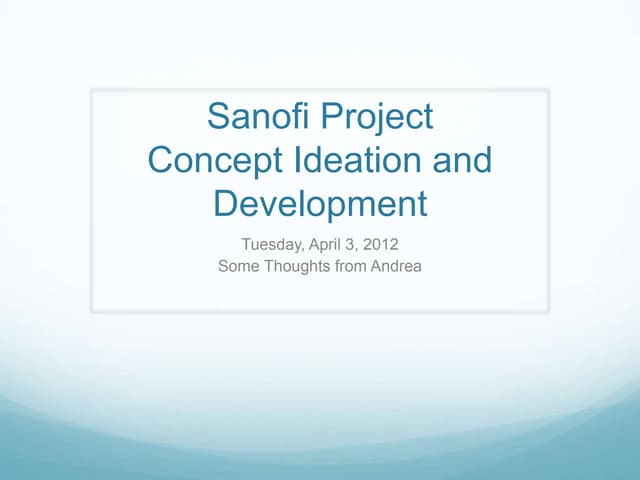 Sanofi Project
Concept Ideation and Development

Tuesday, April 3, 2012
Some Thoughts from Andrea